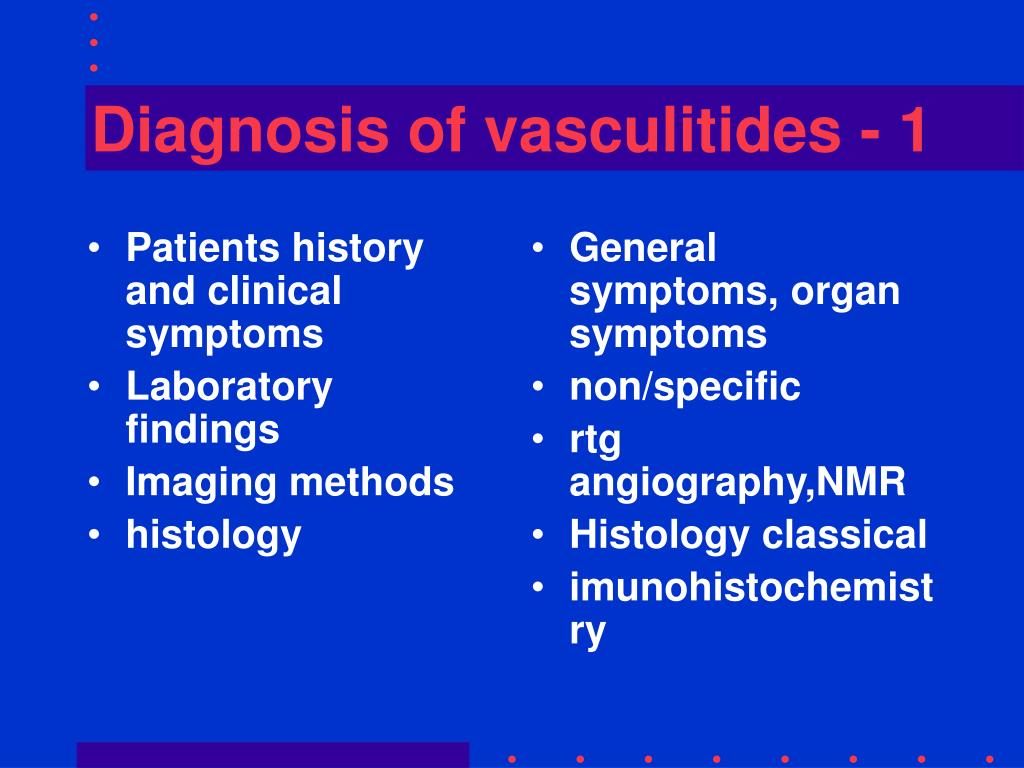 Diagnosis of vasculitides - 1

• Patients history and clinical symptoms
• Laboratory findings
• Imaging methods
• histology

• General symptoms, organ symptoms
• non/specific
• rtg angiography,NMR
• Histology classical
• imunohistochemistry